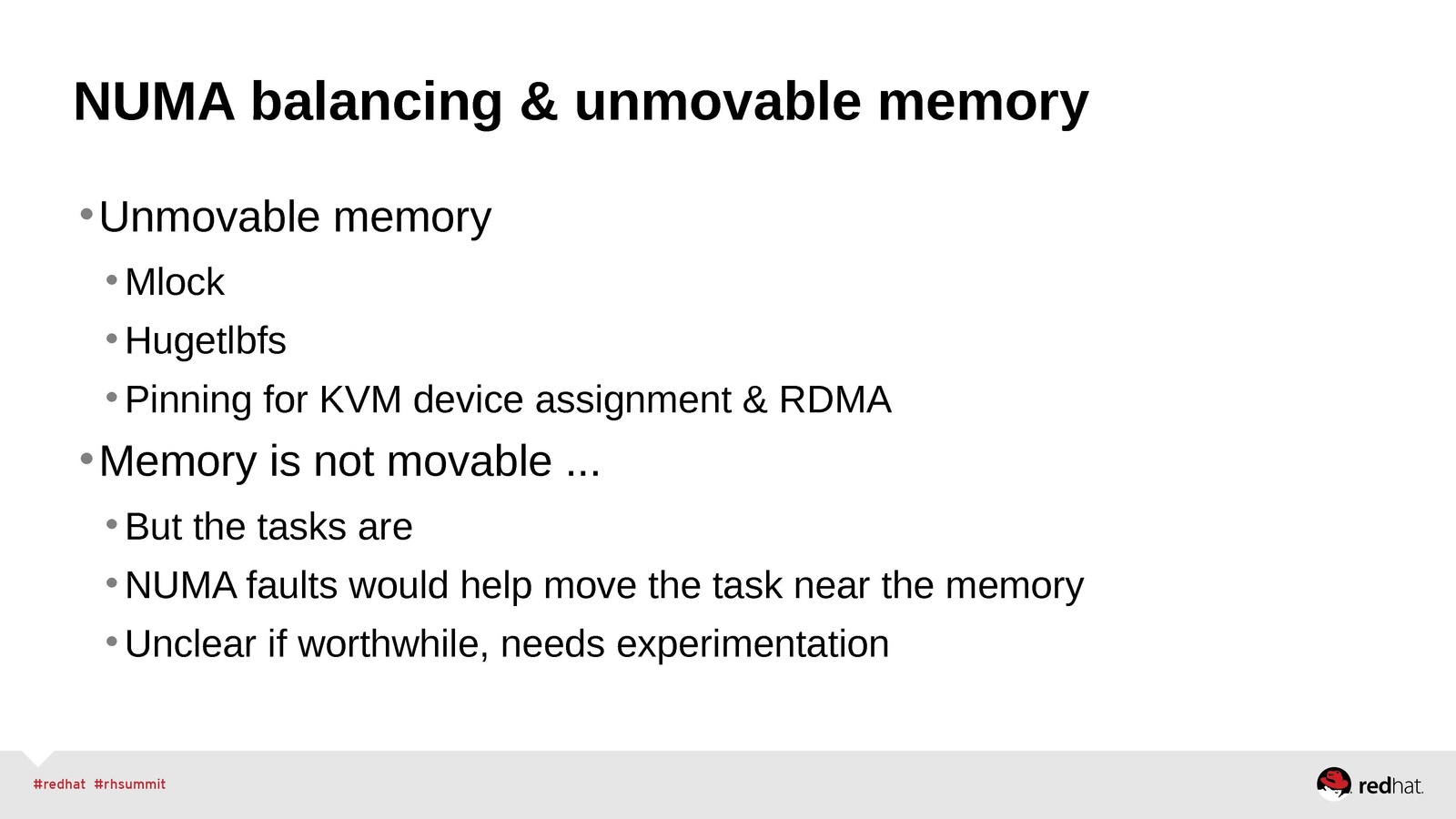 NUMA balancing & unmovable memory

• Unmovable memory
  • Mlock
  • Hugetlbfs
  • Pinning for KVM device assignment & RDMA
• Memory is not movable ...
  • But the tasks are
  • NUMA faults would help move the task near the memory
  • Unclear if worthwhile, needs experimentation

#redhat #rhsummit

redhat.